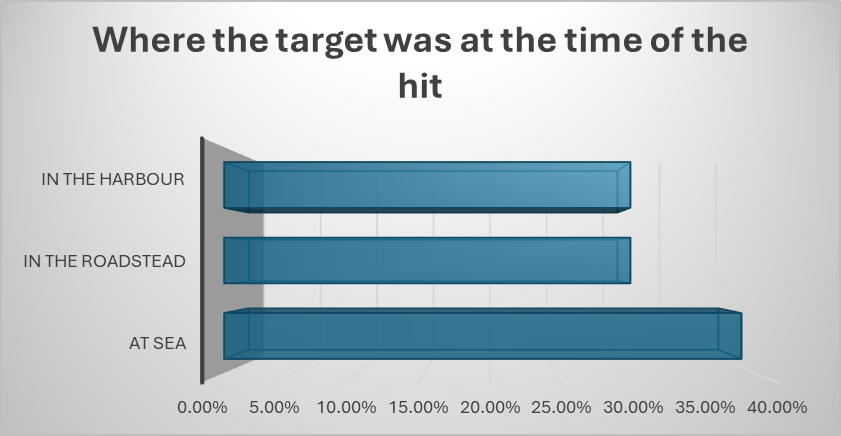 Where the target was at the time of the hit

IN THE HARBOUR
IN THE ROADSTEAD
AT SEA

0.00% 5.00% 10.00% 15.00% 20.00% 25.00% 30.00% 35.00% 40.00%